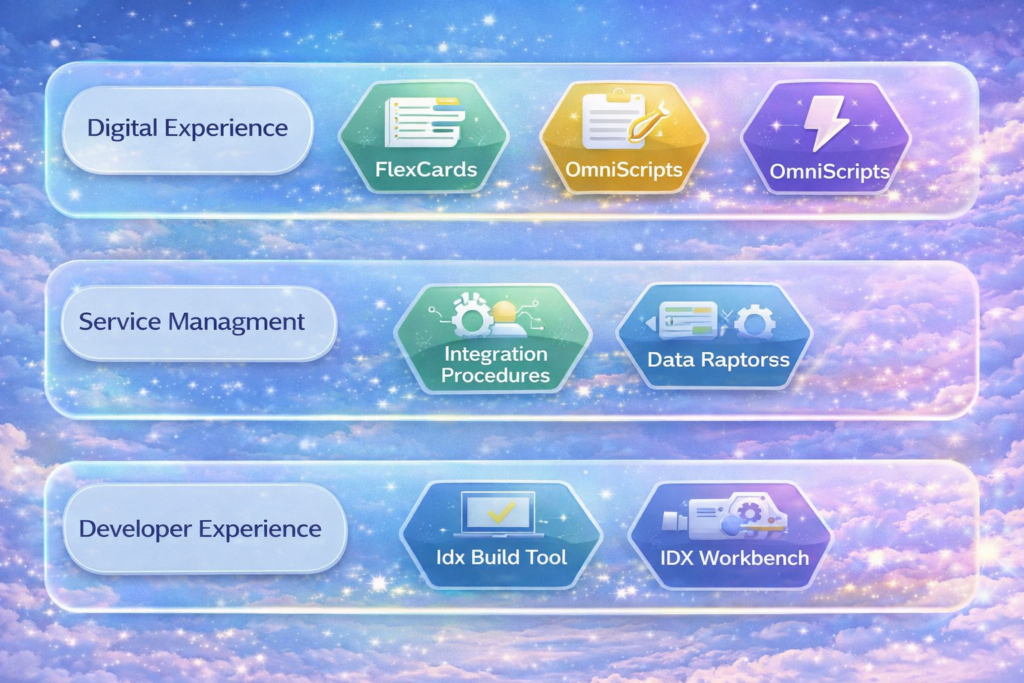 Digital Experience

FlexCards

OmniScripts

OmniScripts

Service Managment

Integration Procedures

Data Raptorss

Developer Experience

Idx Build Tool

IDX Workbench